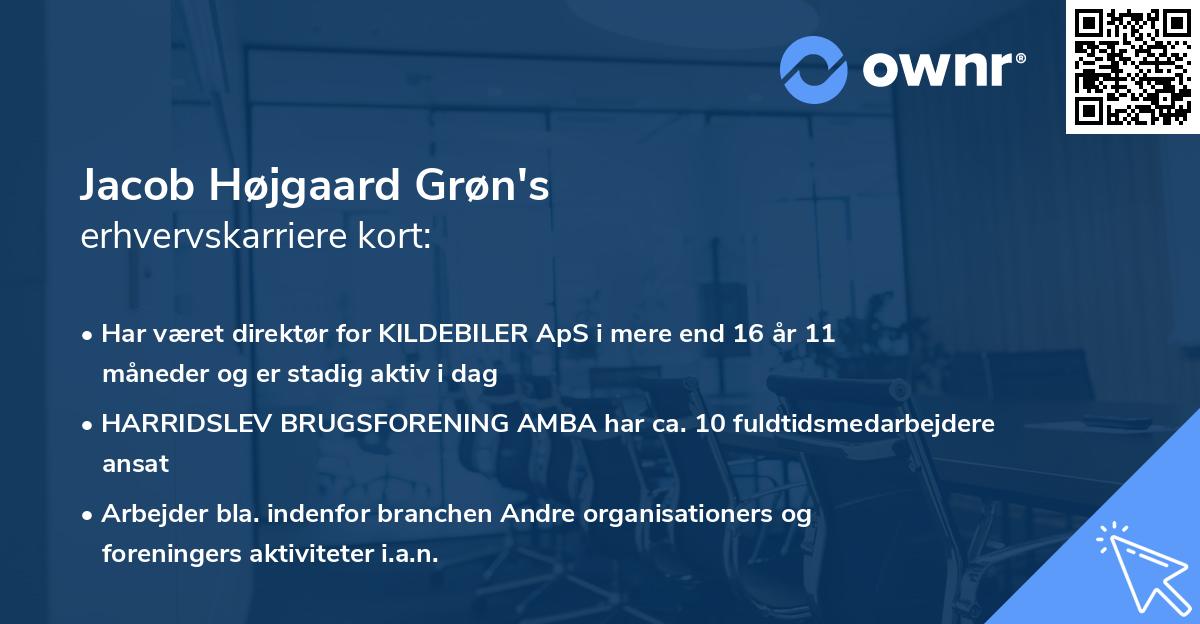 ownr®

Jacob Højgaard Grøn's
erhvervskarriere kort:

• Har været direktør for KILDEBILER ApS i mere end 16 år 11 måneder og er stadig aktiv i dag

• HARRIDSLEV BRUGSFORENING AMBA har ca. 10 fuldtidsmedarbejdere ansat

• Arbejder bla. indenfor branchen Andre organisationers og foreningers aktiviteter i.a.n.